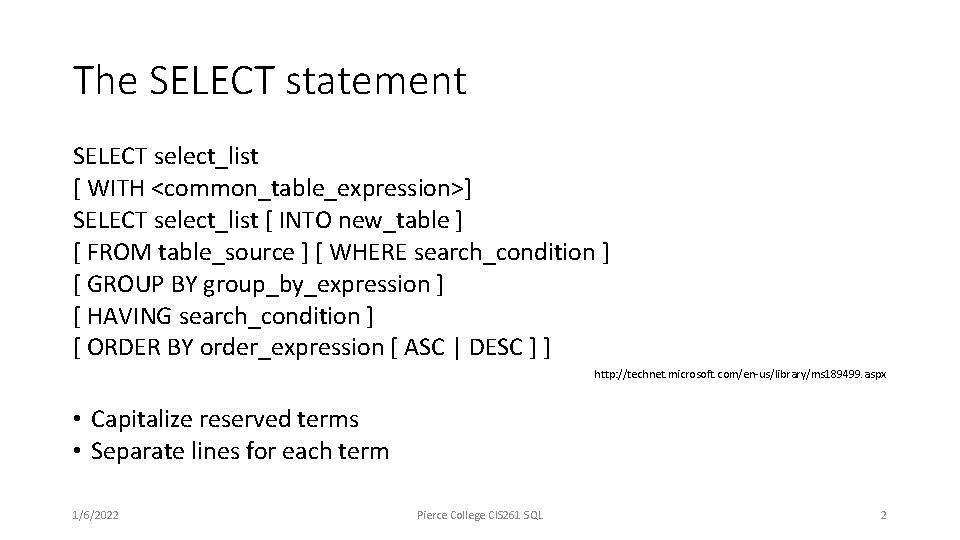 The SELECT statement

SELECT select_list
[ WITH <common_table_expression>]
SELECT select_list [ INTO new_table ]
[ FROM table_source ] [ WHERE search_condition ]
[ GROUP BY group_by_expression ]
[ HAVING search_condition ]
[ ORDER BY order_expression [ ASC | DESC ] ]

http://technet.microsoft.com/en-us/library/ms189499.aspx

• Capitalize reserved terms
• Separate lines for each term

1/6/2022

Pierce College CIS261 SQL

2